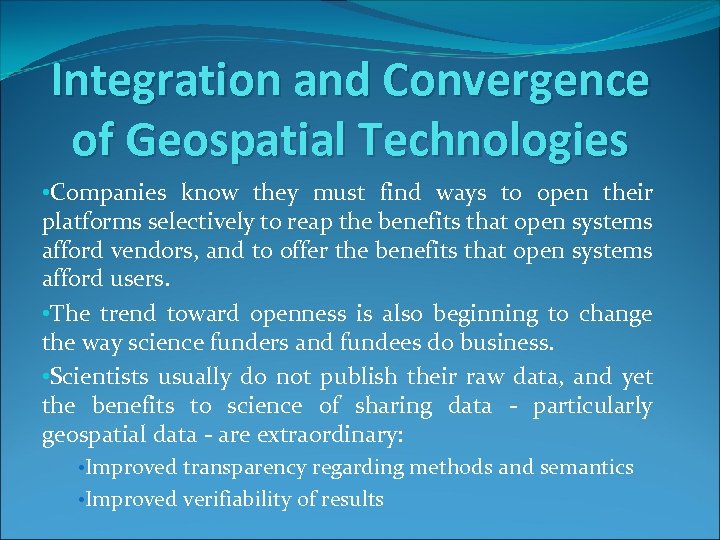 Integration and Convergence of Geospatial Technologies

•Companies know they must find ways to open their platforms selectively to reap the benefits that open systems afford vendors, and to offer the benefits that open systems afford users.

•The trend toward openness is also beginning to change the way science funders and fundees do business.

•Scientists usually do not publish their raw data, and yet the benefits to science of sharing data - particularly geospatial data - are extraordinary:

•Improved transparency regarding methods and semantics

•Improved verifiability of results